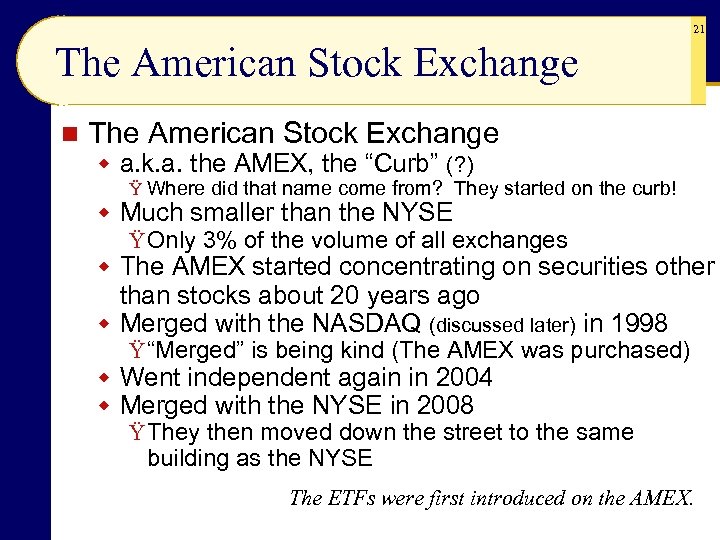 21

The American Stock Exchange

The American Stock Exchange
a.k.a. the AMEX, the “Curb” (?)
Ÿ Where did that name come from? They started on the curb!
Much smaller than the NYSE
Ÿ Only 3% of the volume of all exchanges
The AMEX started concentrating on securities other than stocks about 20 years ago
Merged with the NASDAQ (discussed later) in 1998
Ÿ “Merged” is being kind (The AMEX was purchased)
Went independent again in 2004
Merged with the NYSE in 2008
Ÿ They then moved down the street to the same building as the NYSE

The ETFs were first introduced on the AMEX.